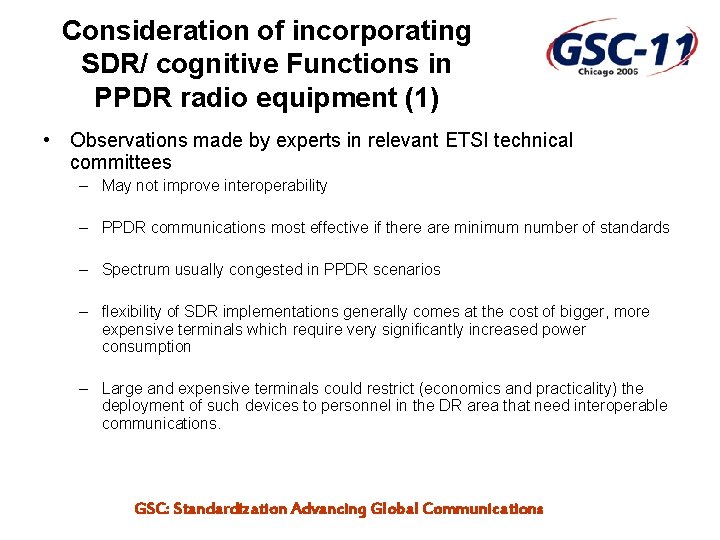 Consideration of incorporating SDR/ cognitive Functions in PPDR radio equipment (1)

GSC-11
Chicago 2006

• Observations made by experts in relevant ETSI technical committees
– May not improve interoperability
– PPDR communications most effective if there are minimum number of standards
– Spectrum usually congested in PPDR scenarios
– flexibility of SDR implementations generally comes at the cost of bigger, more expensive terminals which require very significantly increased power consumption
– Large and expensive terminals could restrict (economics and practicality) the deployment of such devices to personnel in the DR area that need interoperable communications.

GSC: Standardization Advancing Global Communications